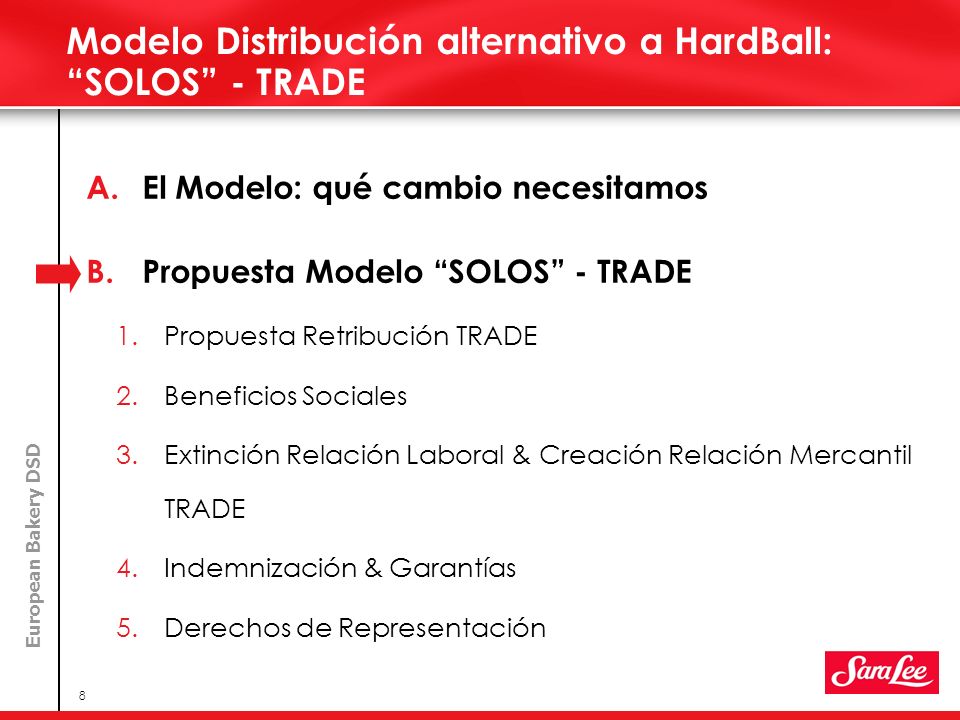 Modelo Distribución alternativo a HardBall: “SOLOS” - TRADE

A. El Modelo: qué cambio necesitamos

B. Propuesta Modelo “SOLOS” - TRADE

1. Propuesta Retribución TRADE

2. Beneficios Sociales

3. Extinción Relación Laboral & Creación Relación Mercantil TRADE

4. Indemnización & Garantías

5. Derechos de Representación

European Bakery DSD

8

Sara Lee